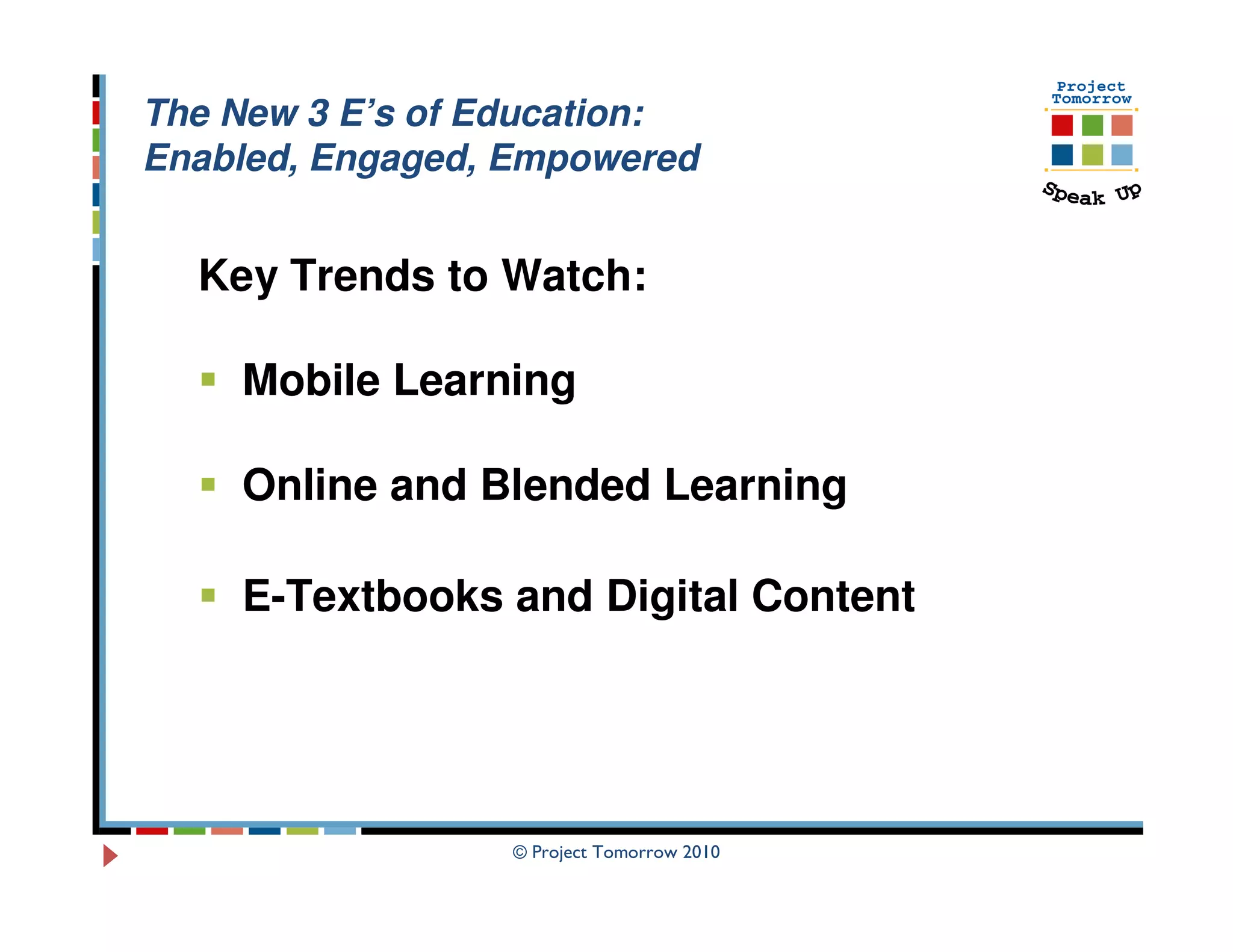 The New 3 E's of Education:
Enabled, Engaged, Empowered

Project
Tomorrow

Speak Up

Key Trends to Watch:

▪ Mobile Learning

▪ Online and Blended Learning

▪ E-Textbooks and Digital Content

© Project Tomorrow 2010